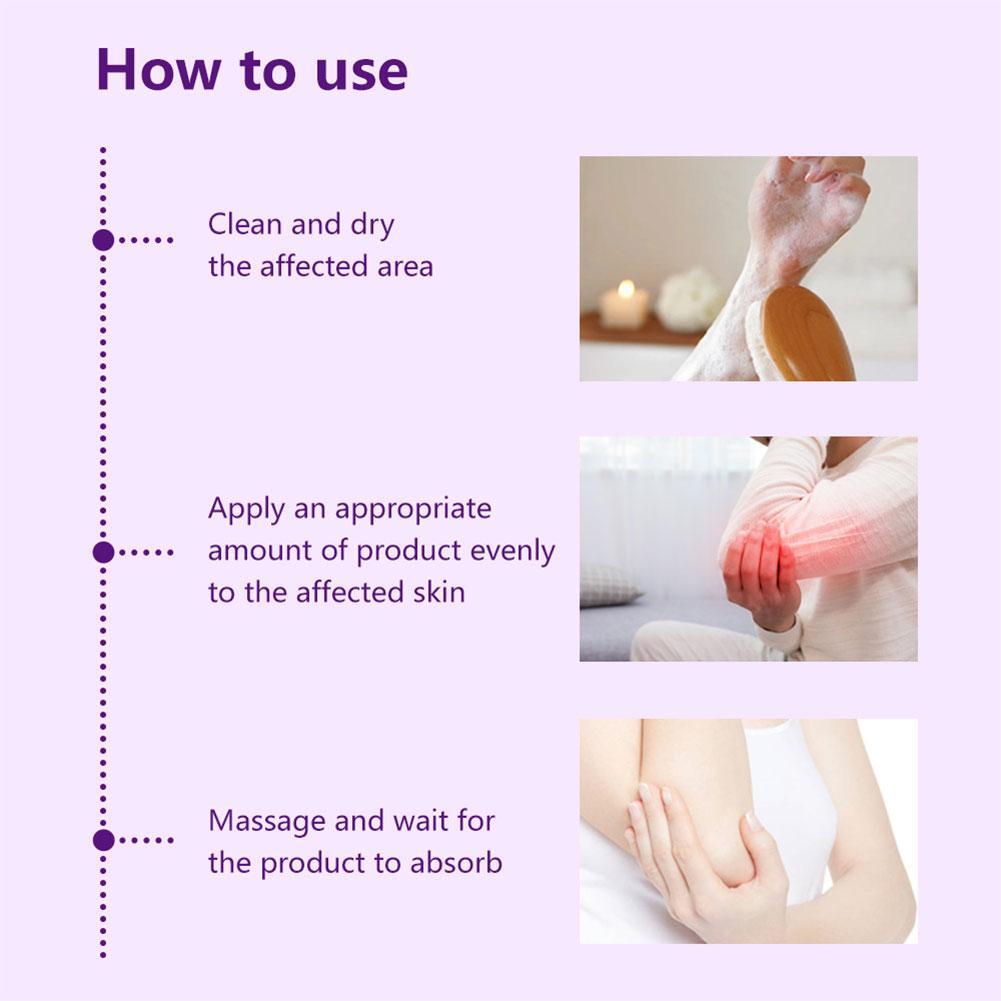 How to use

Clean and dry the affected area

Apply an appropriate amount of product evenly to the affected skin

Massage and wait for the product to absorb